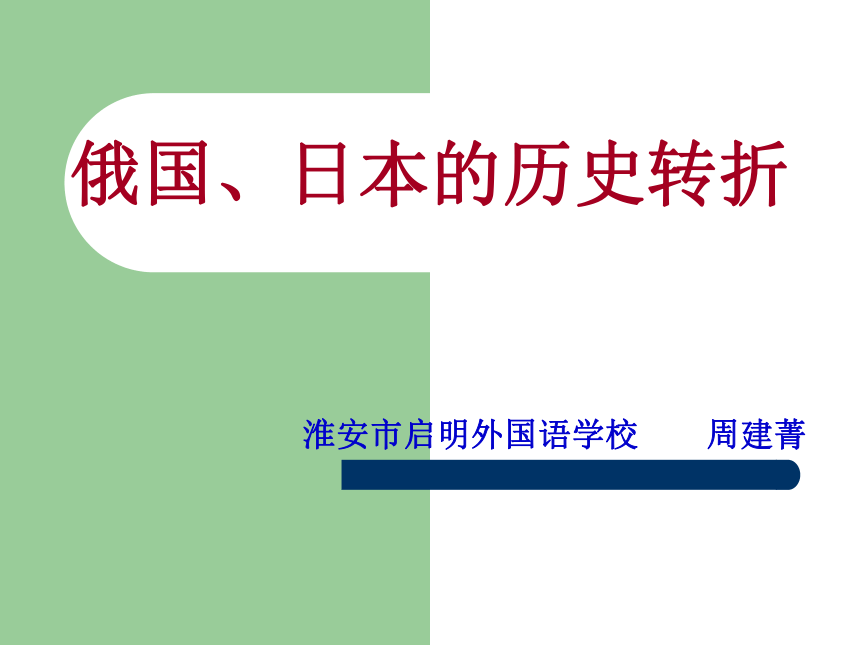 俄国、日本的历史转折

淮安市启明外国语学校　　周建菁